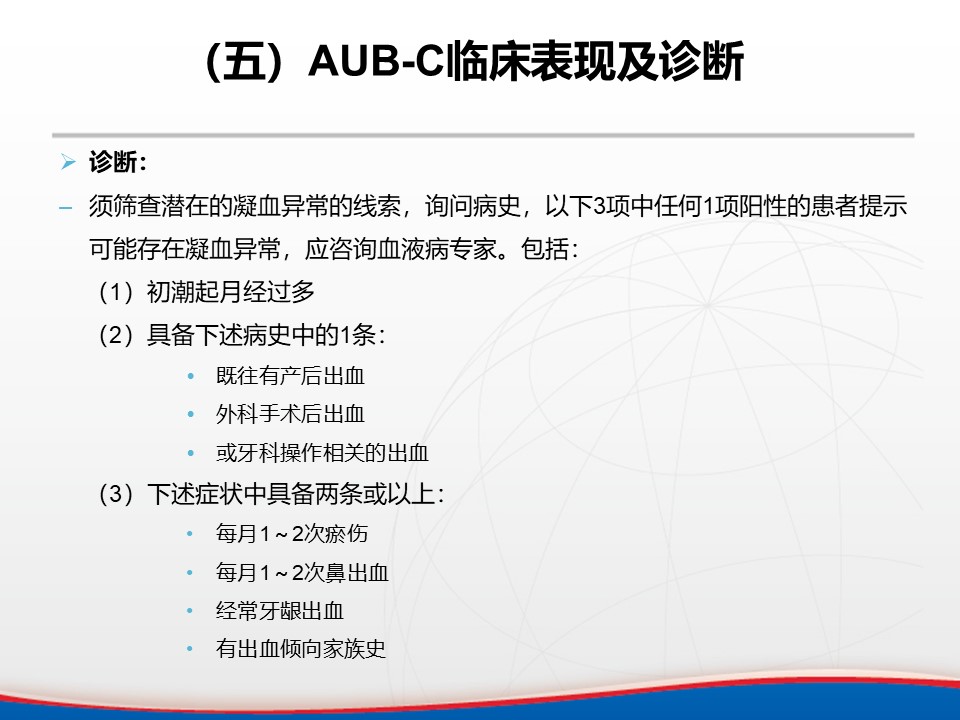 （五）AUB-C临床表现及诊断

➢ 诊断：

– 须筛查潜在的凝血异常的线索，询问病史，以下3项中任何1项阳性的患者提示可能存在凝血异常，应咨询血液病专家。包括：

（1）初潮起月经过多

（2）具备下述病史中的1条：

• 既往有产后出血

• 外科手术后出血

• 或牙科操作相关的出血

（3）下述症状中具备两条或以上：

• 每月1～2次瘀伤

• 每月1～2次鼻出血

• 经常牙龈出血

• 有出血倾向家族史